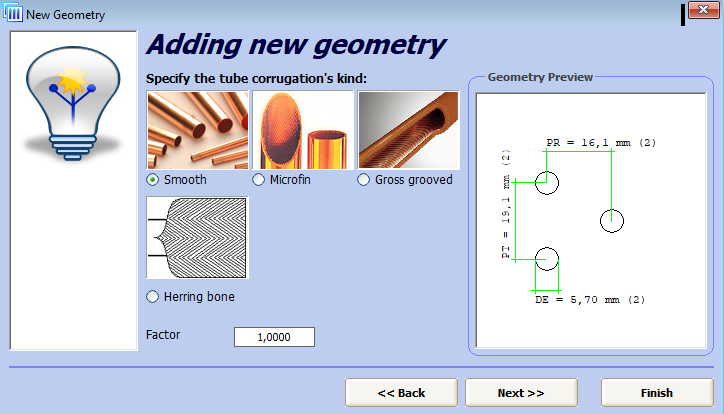 New Geometry

Adding new geometry

Specify the tube corrugation's kind:

Smooth
Microfin
Gross grooved
Herring bone

Factor 1,0000

Geometry Preview

PR = 16,1 mm (2)
PT = 19,1 mm (2)
DE = 5,70 mm (2)

<< Back
Next >>
Finish